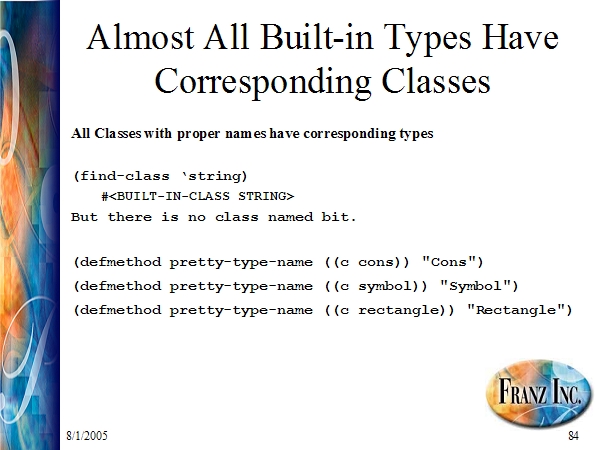 Almost All Built-in Types Have Corresponding Classes

All Classes with proper names have corresponding types

(find-class ‘string)
#<BUILT-IN-CLASS STRING>
But there is no class named bit.

(defmethod pretty-type-name ((c cons)) "Cons")
(defmethod pretty-type-name ((c symbol)) "Symbol")
(defmethod pretty-type-name ((c rectangle)) "Rectangle")

FRANZ INC.

8/1/2005

84